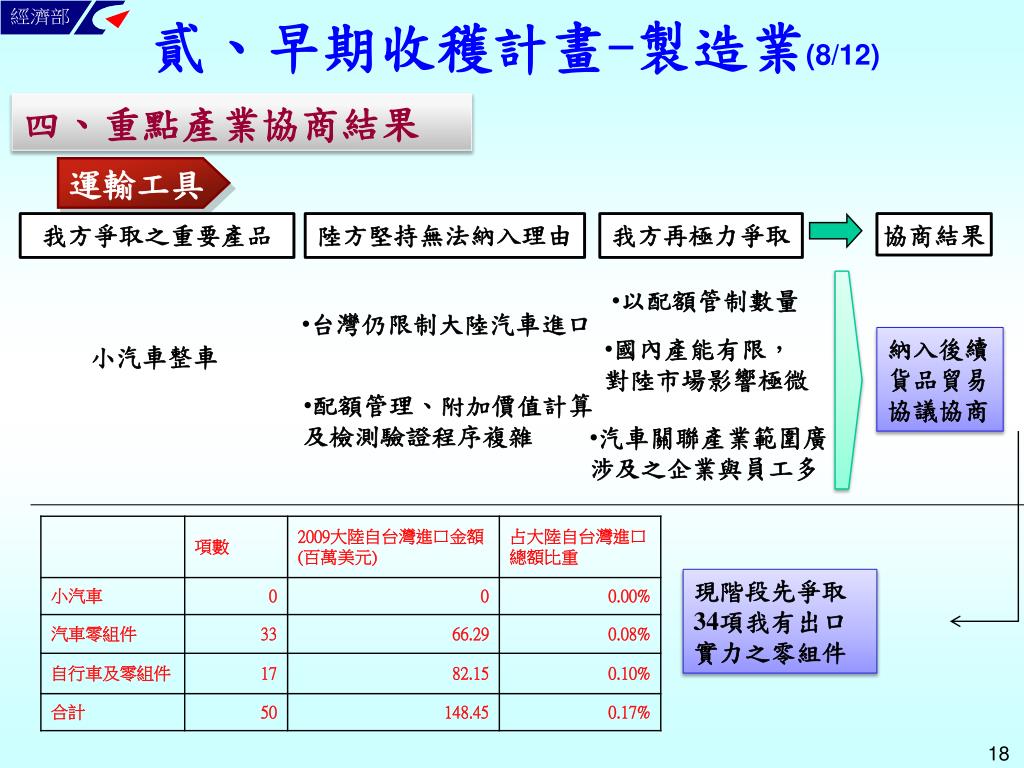 經濟部

貳、早期收穫計畫-製造業(8/12)

四、重點產業協商結果

運輸工具

我方爭取之重要產品

陸方堅持無法納入理由

我方再極力爭取

協商結果

小汽車整車

•台灣仍限制大陸汽車進口

•配額管理、附加價值計算及檢測驗證程序複雜

•以配額管制數量

•國內產能有限，對陸市場影響極微

•汽車關聯產業範圍廣涉及之企業與員工多

納入後續貨品貿易協議協商

| | 項數 | 2009大陸自台灣進口金額(百萬美元) | 占大陸自台灣進口總額比重 |
|---|---|---|---|
| 小汽車 | 0 | 0 | 0.00% |
| 汽車零組件 | 33 | 66.29 | 0.08% |
| 自行車及零組件 | 17 | 82.15 | 0.10% |
| 合計 | 50 | 148.45 | 0.17% |

現階段先爭取34項我有出口實力之零組件

18